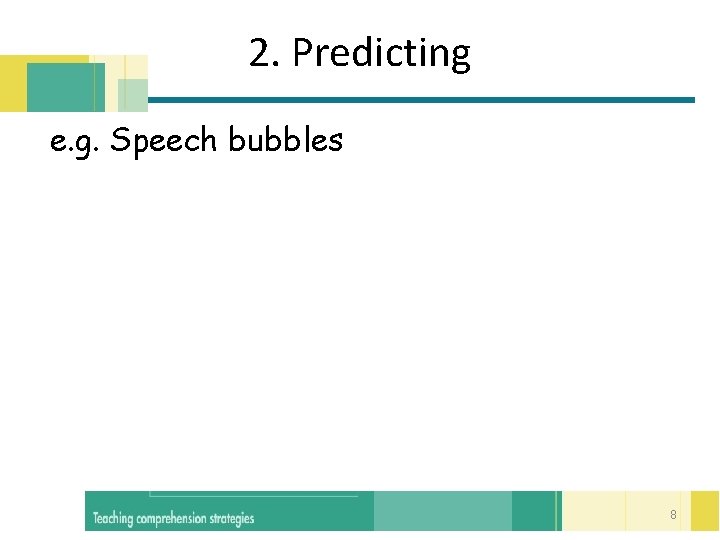 2. Predicting

e.g. Speech bubbles

Teaching comprehension strategies

8